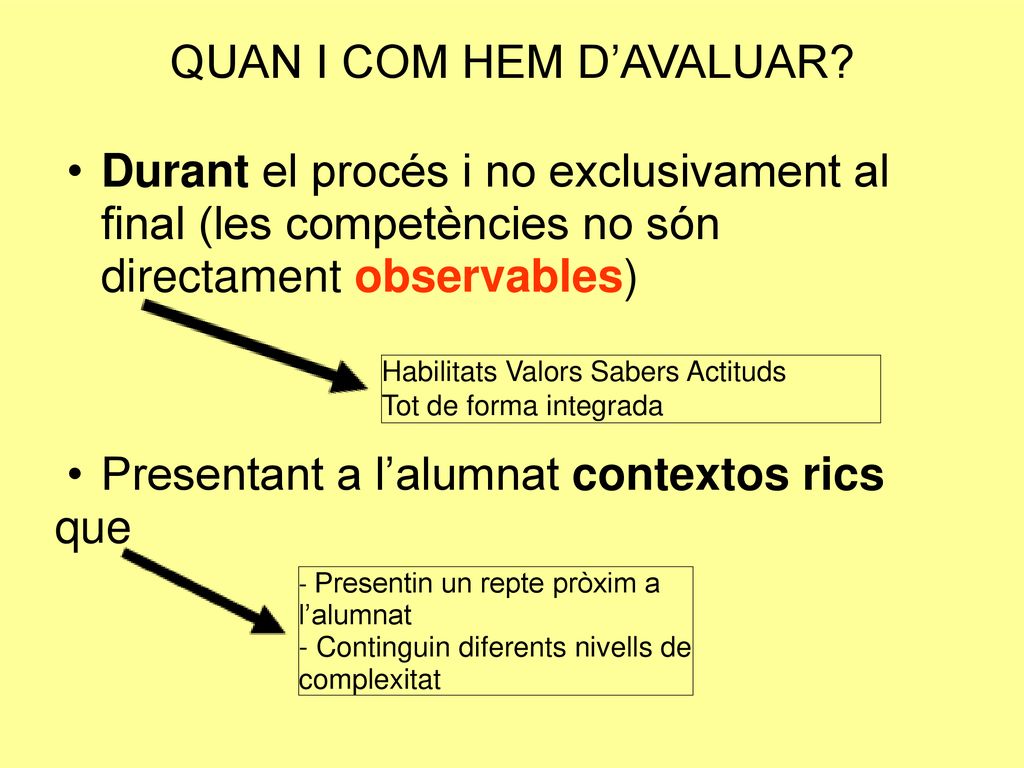 QUAN I COM HEM D’AVALUAR?

• Durant el procés i no exclusivament al final (les competències no són directament observables)

Habilitats Valors Sabers Actituds
Tot de forma integrada

• Presentant a l’alumnat contextos rics que

- Presentin un repte pròxim a l’alumnat
- Continguin diferents nivells de complexitat